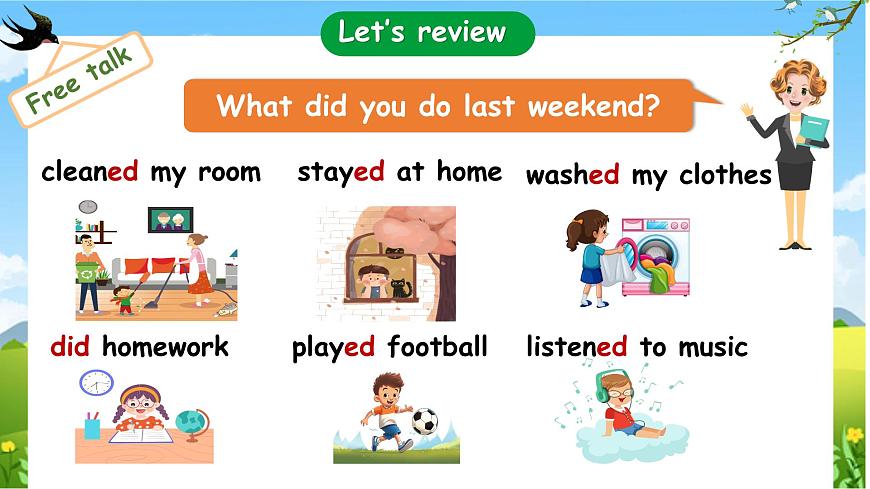 Let's review

Free talk

What did you do last weekend?

cleaned my room

stayed at home

washed my clothes

did homework

played football

listened to music